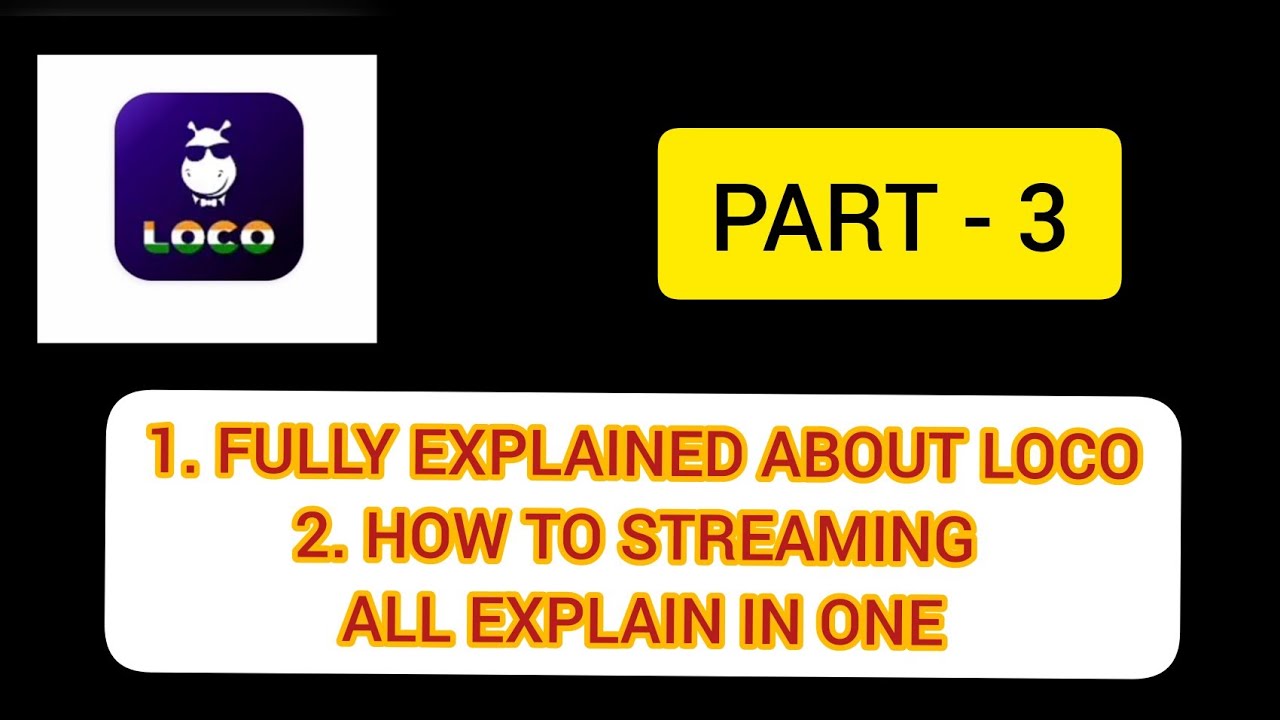 LOCO

PART - 3

1. FULLY EXPLAINED ABOUT LOCO
2. HOW TO STREAMING
ALL EXPLAIN IN ONE